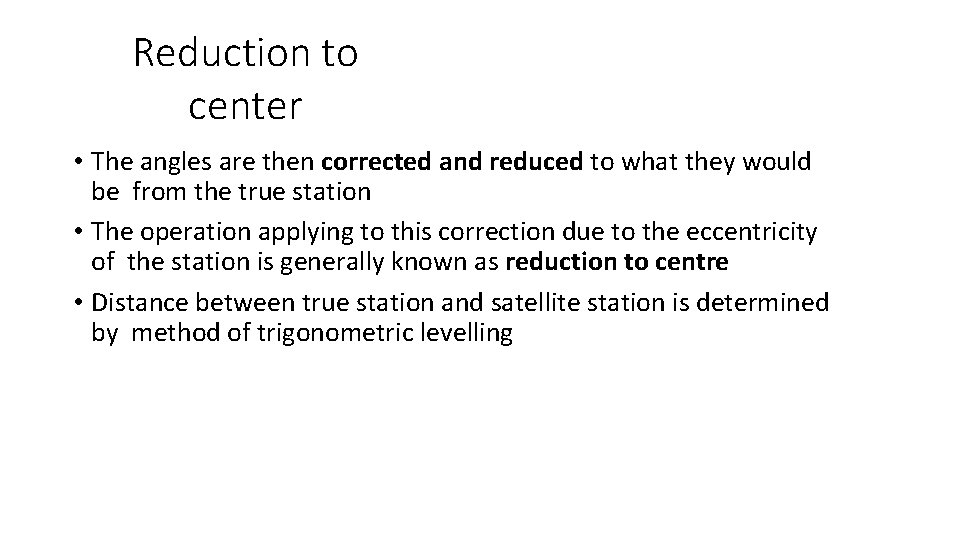 Reduction to center

• The angles are then corrected and reduced to what they would be from the true station

• The operation applying to this correction due to the eccentricity of the station is generally known as reduction to centre

• Distance between true station and satellite station is determined by method of trigonometric levelling